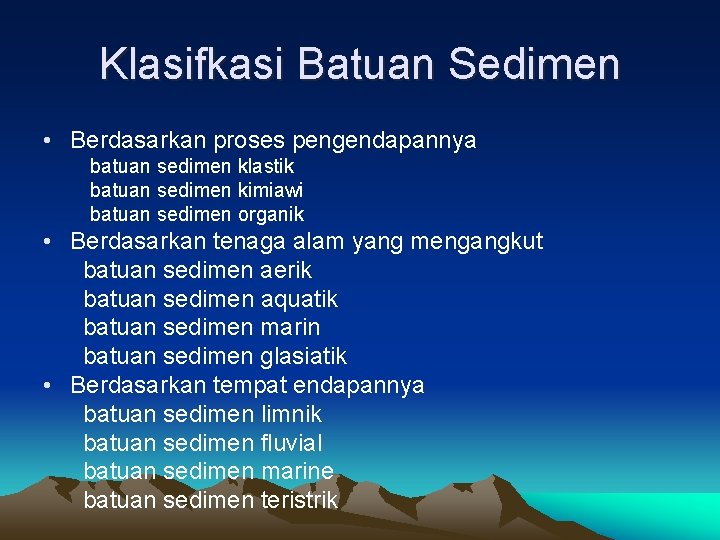 Klasifkasi Batuan Sedimen

• Berdasarkan proses pengendapannya
batuan sedimen klastik
batuan sedimen kimiawi
batuan sedimen organik
• Berdasarkan tenaga alam yang mengangkut
batuan sedimen aerik
batuan sedimen aquatik
batuan sedimen marin
batuan sedimen glasiatik
• Berdasarkan tempat endapannya
batuan sedimen limnik
batuan sedimen fluvial
batuan sedimen marine
batuan sedimen teristrik